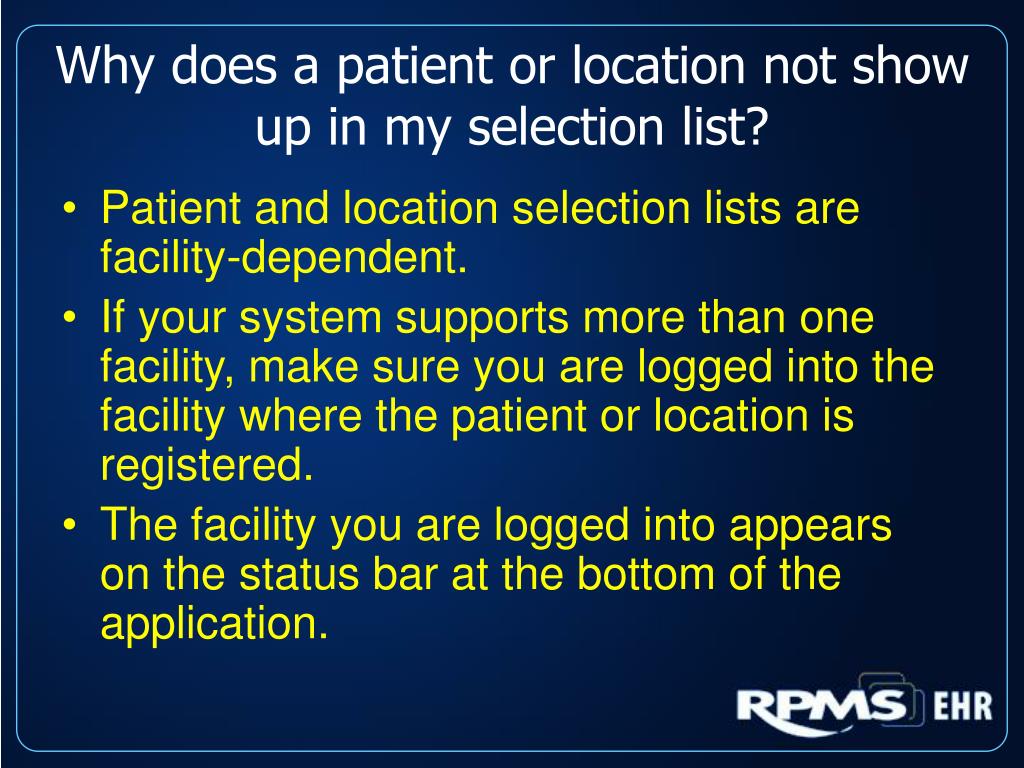 Why does a patient or location not show up in my selection list?

• Patient and location selection lists are facility-dependent.
• If your system supports more than one facility, make sure you are logged into the facility where the patient or location is registered.
• The facility you are logged into appears on the status bar at the bottom of the application.

RPMS EHR